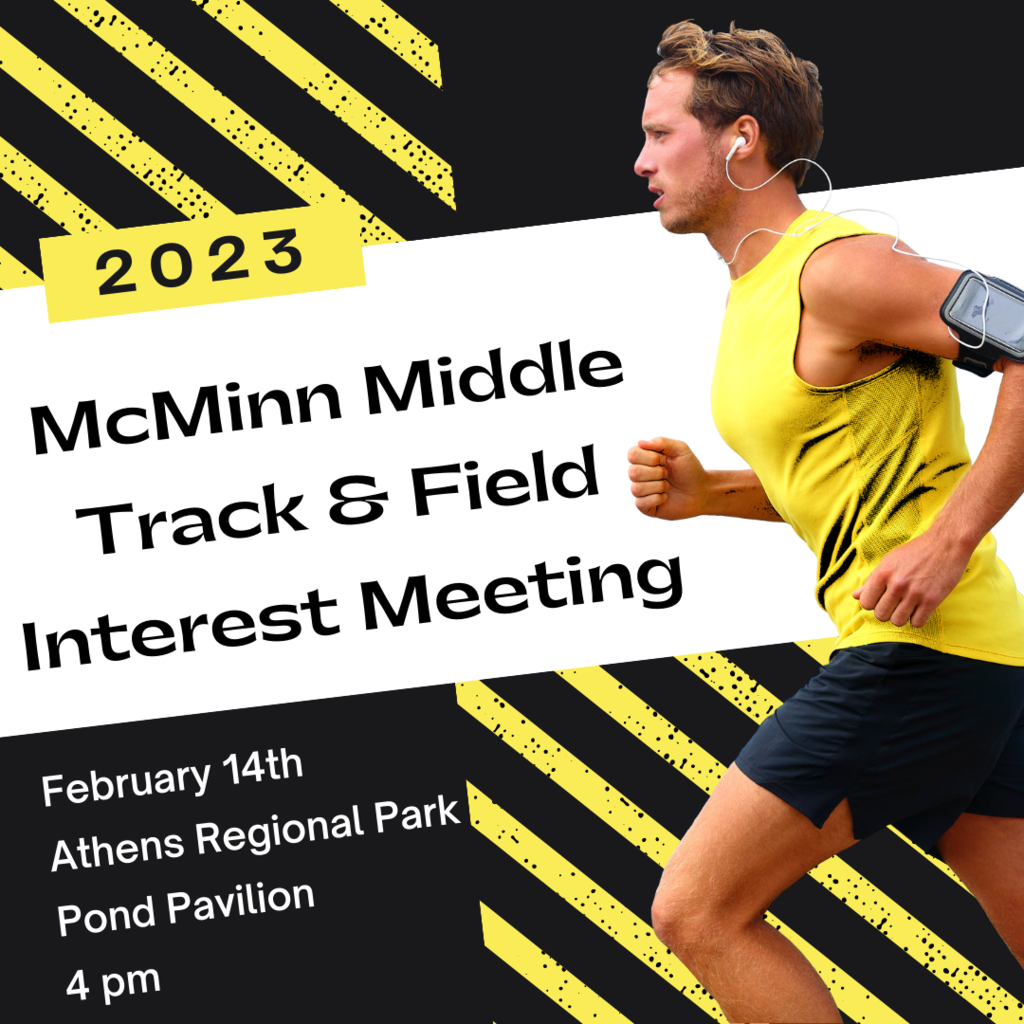 2023

McMinn Middle Track & Field Interest Meeting

February 14th
Athens Regional Park
Pond Pavilion
4 pm